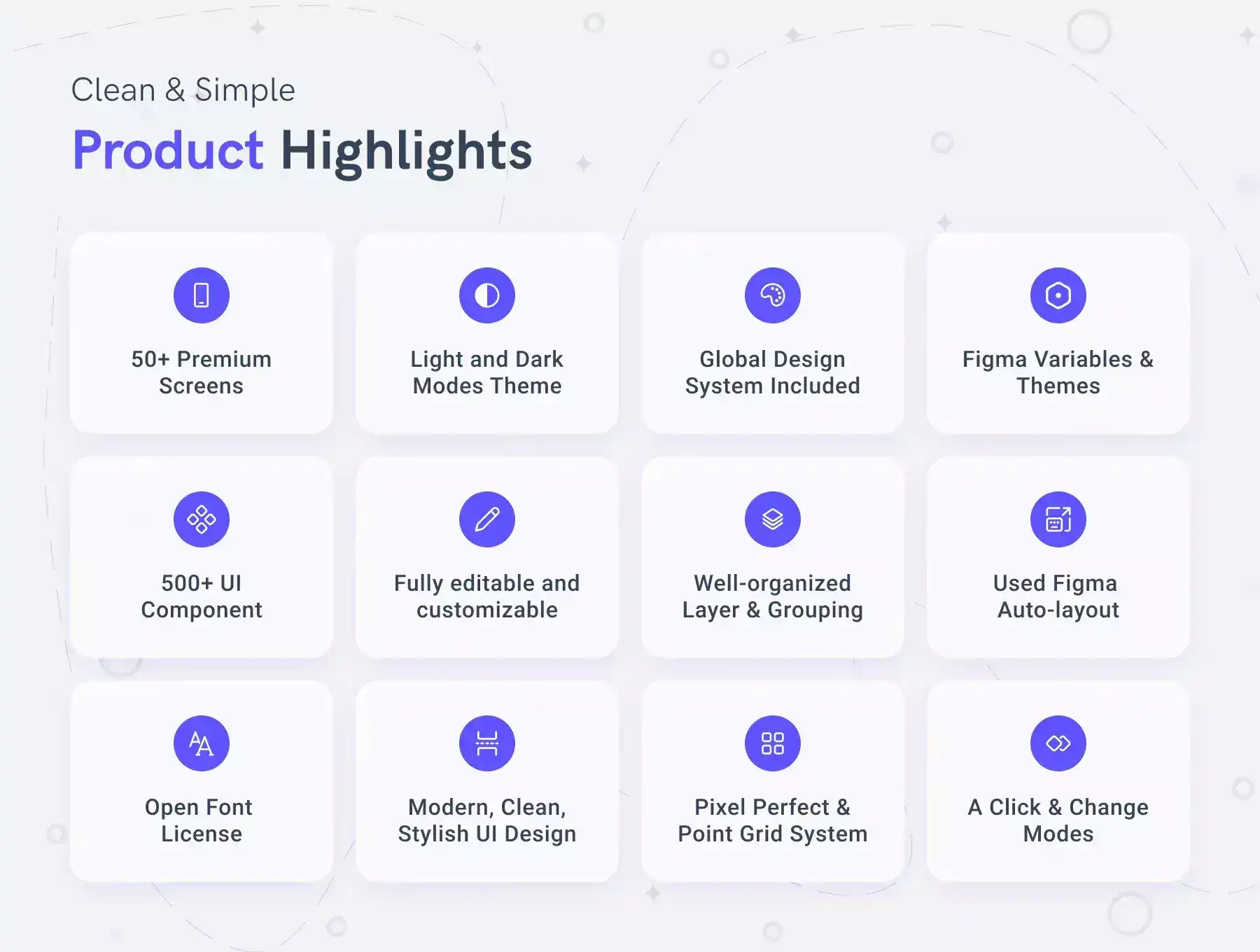 Clean & Simple

Product Highlights

50+ Premium Screens

Light and Dark Modes Theme

Global Design System Included

Figma Variables & Themes

500+ UI Component

Fully editable and customizable

Well-organized Layer & Grouping

Used Figma Auto-layout

Open Font License

Modern, Clean, Stylish UI Design

Pixel Perfect & Point Grid System

A Click & Change Modes